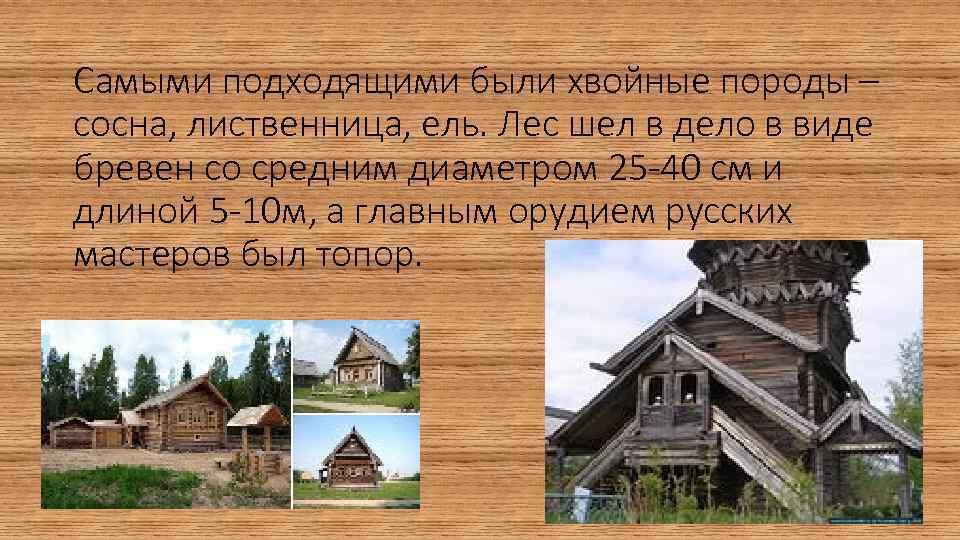 Самыми подходящими были хвойные породы – сосна, лиственница, ель. Лес шел в дело в виде бревен со средним диаметром 25-40 см и длиной 5-10м, а главным орудием русских мастеров был топор.